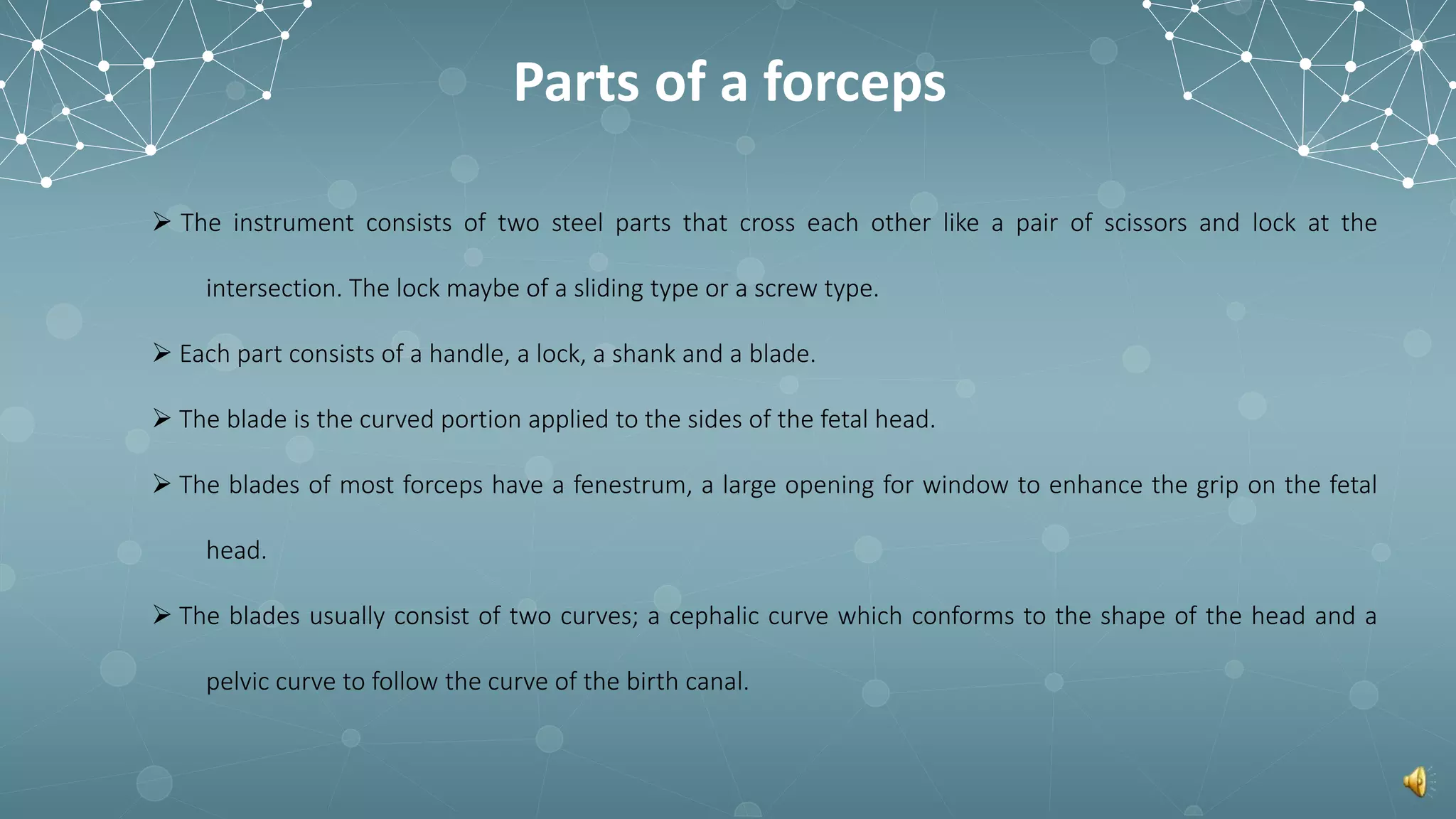 Parts of a forceps

➢ The instrument consists of two steel parts that cross each other like a pair of scissors and lock at the intersection. The lock maybe of a sliding type or a screw type.

➢ Each part consists of a handle, a lock, a shank and a blade.

➢ The blade is the curved portion applied to the sides of the fetal head.

➢ The blades of most forceps have a fenestrum, a large opening for window to enhance the grip on the fetal head.

➢ The blades usually consist of two curves; a cephalic curve which conforms to the shape of the head and a pelvic curve to follow the curve of the birth canal.